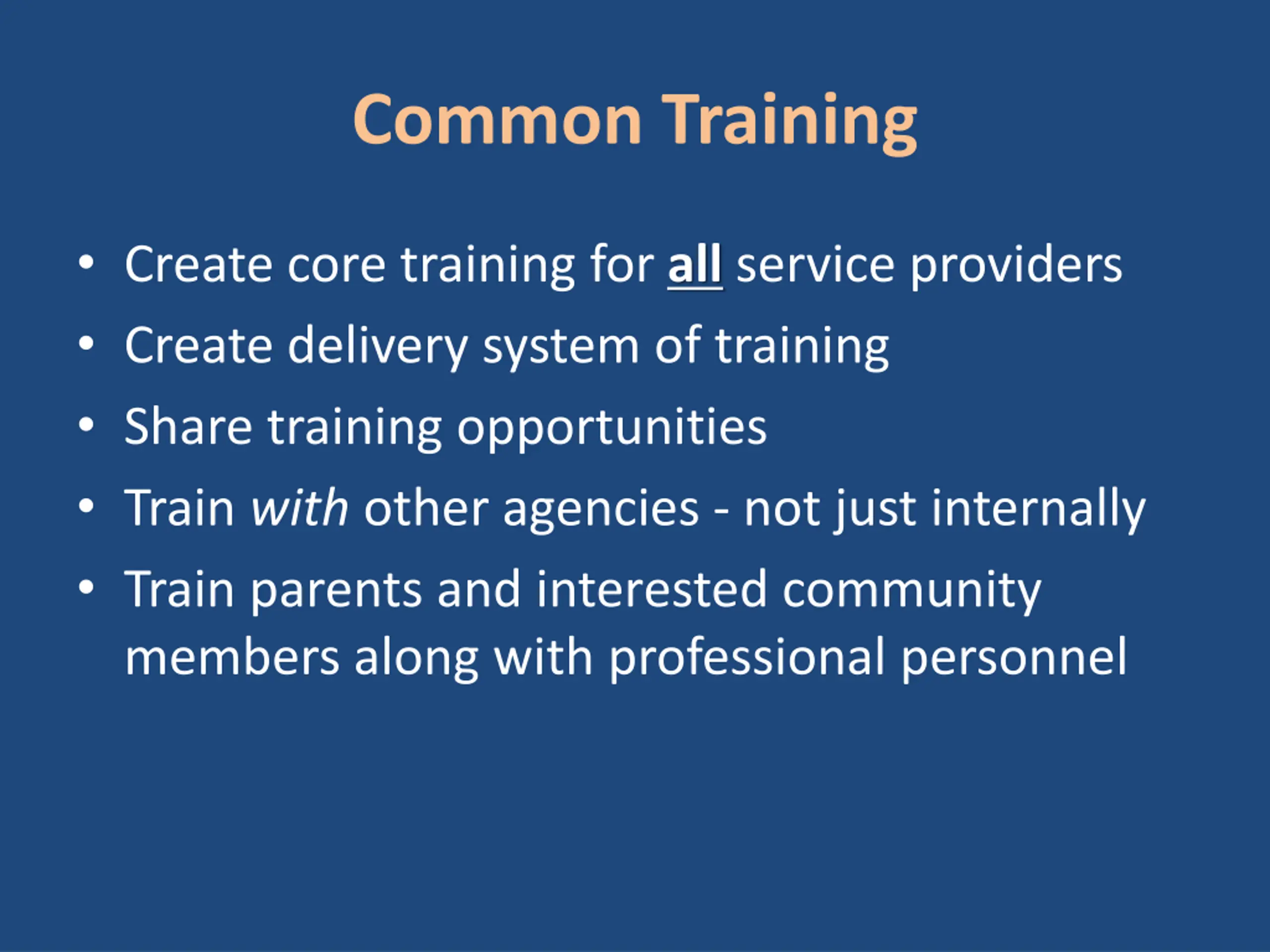 Common Training

• Create core training for all service providers
• Create delivery system of training
• Share training opportunities
• Train with other agencies - not just internally
• Train parents and interested community members along with professional personnel